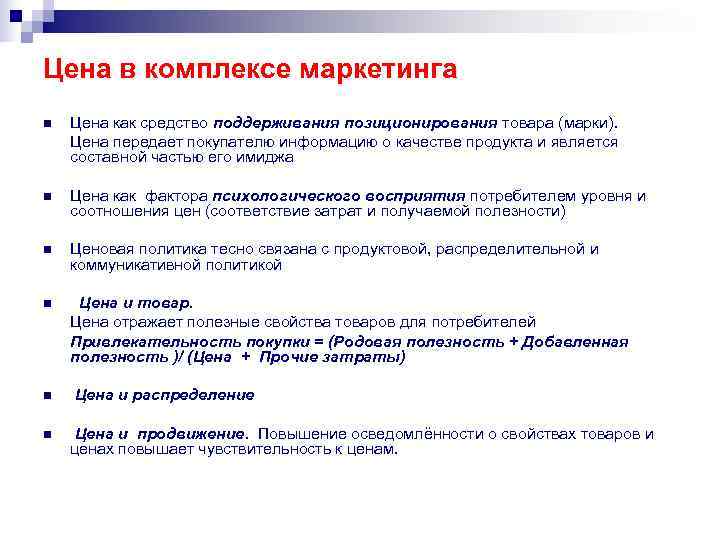 Цена в комплексе маркетинга

Цена как средство поддерживания позиционирования товара (марки). Цена передает покупателю информацию о качестве продукта и является составной частью его имиджа

Цена как фактора психологического восприятия потребителем уровня и соотношения цен (соответствие затрат и получаемой полезности)

Ценовая политика тесно связана с продуктовой, распределительной и коммуникативной политикой

Цена и товар.
Цена отражает полезные свойства товаров для потребителей
Привлекательность покупки = (Родовая полезность + Добавленная полезность )/ (Цена + Прочие затраты)

Цена и распределение

Цена и продвижение. Повышение осведомлённости о свойствах товаров и ценах повышает чувствительность к ценам.